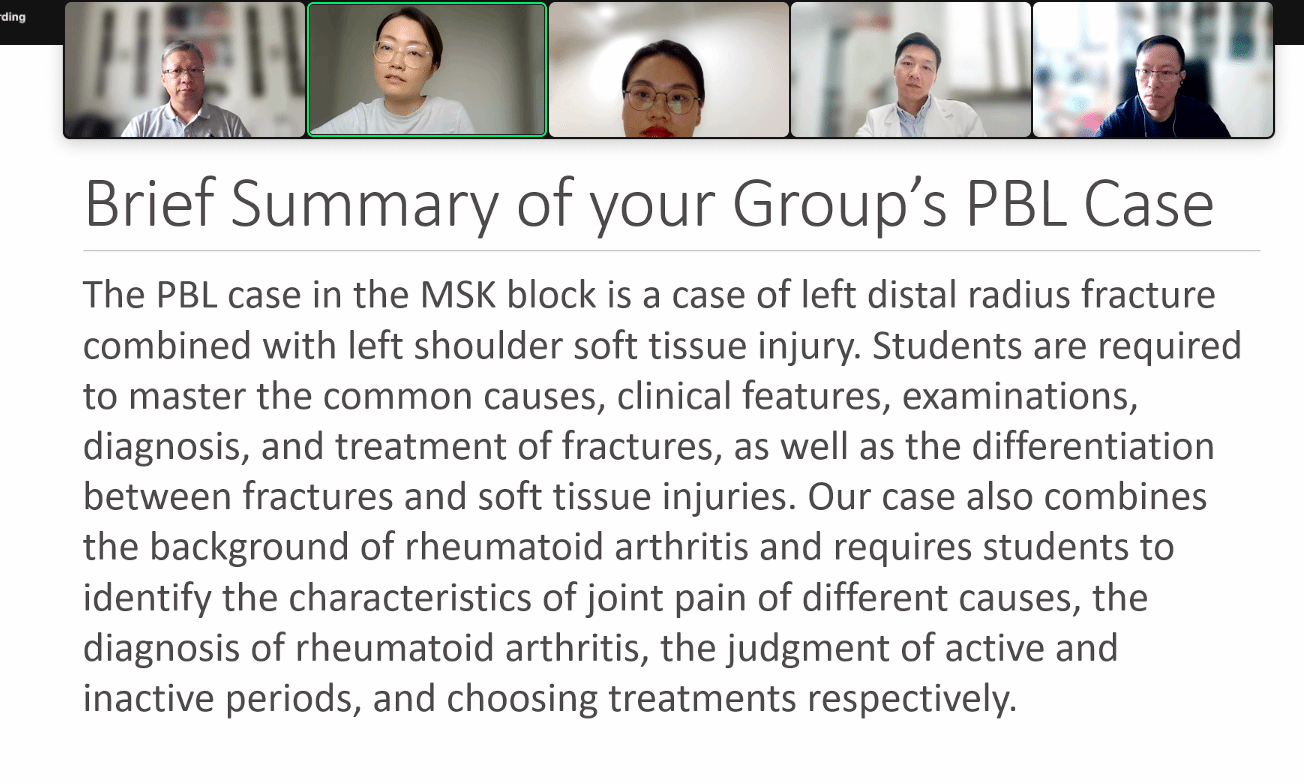 rding

Brief Summary of your Group's PBL Case

The PBL case in the MSK block is a case of left distal radius fracture combined with left shoulder soft tissue injury. Students are required to master the common causes, clinical features, examinations, diagnosis, and treatment of fractures, as well as the differentiation between fractures and soft tissue injuries. Our case also combines the background of rheumatoid arthritis and requires students to identify the characteristics of joint pain of different causes, the diagnosis of rheumatoid arthritis, the judgment of active and inactive periods, and choosing treatments respectively.